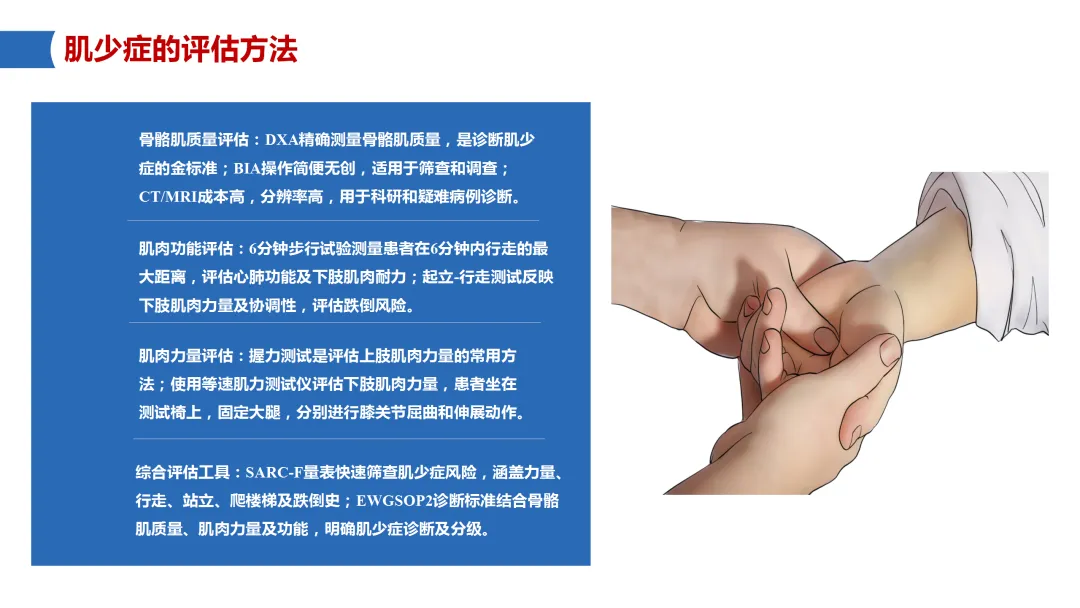 肌少症的评估方法

骨骼肌质量评估：DXA精确测量骨骼肌质量，是诊断肌少症的金标准；BIA操作简便无创，适用于筛查和调查；CT/MRI成本高，分辨率高，用于科研和疑难病例诊断。

肌肉功能评估：6分钟步行试验测量患者在6分钟内行走的最大距离，评估心肺功能及下肢肌肉耐力；起立-行走测试反映下肢肌肉力量及协调性，评估跌倒风险。

肌肉力量评估：握力测试是评估上肢肌肉力量的常用方法；使用等速肌力测试仪评估下肢肌肉力量，患者坐在测试椅上，固定大腿，分别进行膝关节屈曲和伸展动作。

综合评估工具：SARC-F量表快速筛查肌少症风险，涵盖力量、行走、站立、爬楼梯及跌倒史；EWGSOP2诊断标准结合骨骼肌质量、肌肉力量及功能，明确肌少症诊断及分级。